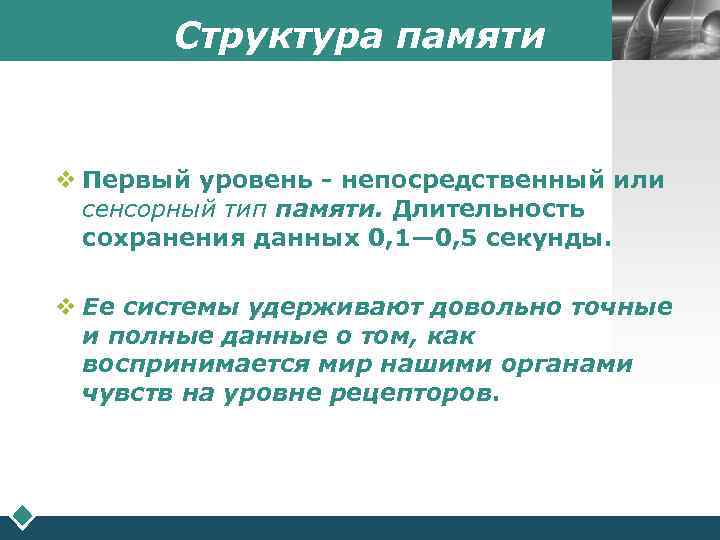 Структура памяти

❖ Первый уровень - непосредственный или сенсорный тип памяти. Длительность сохранения данных 0,1—0,5 секунды.

❖ Ее системы удерживают довольно точные и полные данные о том, как воспринимается мир нашими органами чувств на уровне рецепторов.